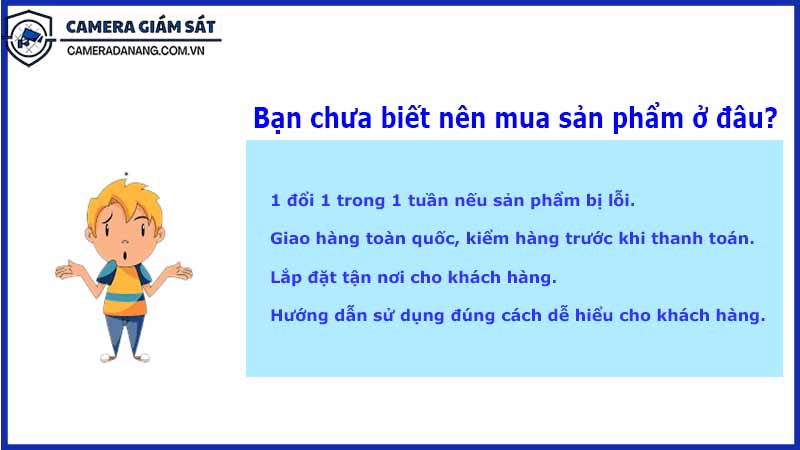 CAMERA GIÁM SÁT
CAMERADANANG.COM.VN

Bạn chưa biết nên mua sản phẩm ở đâu?

1 đổi 1 trong 1 tuần nếu sản phẩm bị lỗi.

Giao hàng toàn quốc, kiểm hàng trước khi thanh toán.

Lắp đặt tận nơi cho khách hàng.

Hướng dẫn sử dụng đúng cách dễ hiểu cho khách hàng.